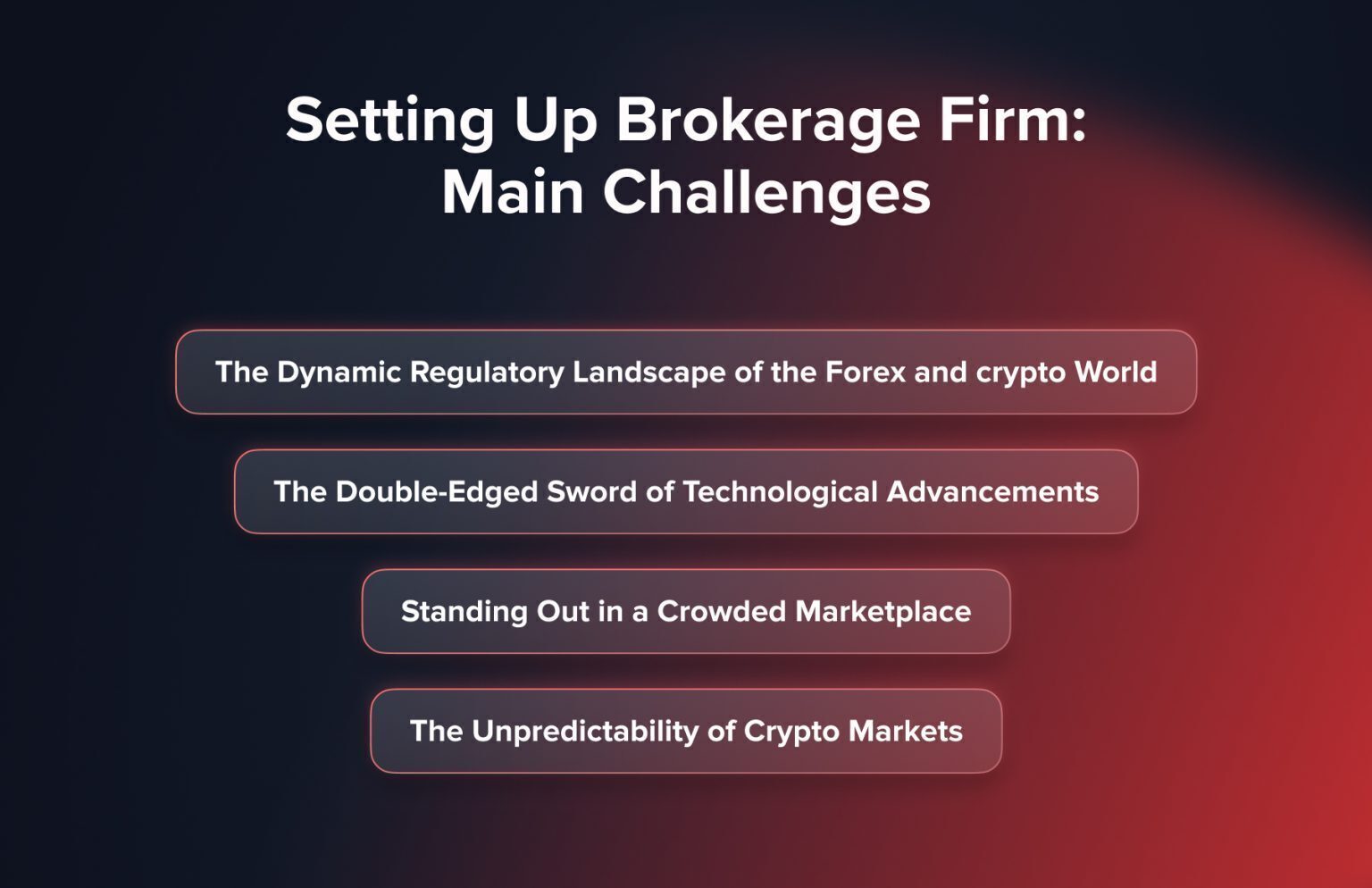 Setting Up Brokerage Firm: Main Challenges

The Dynamic Regulatory Landscape of the Forex and crypto World

The Double-Edged Sword of Technological Advancements

Standing Out in a Crowded Marketplace

The Unpredictability of Crypto Markets